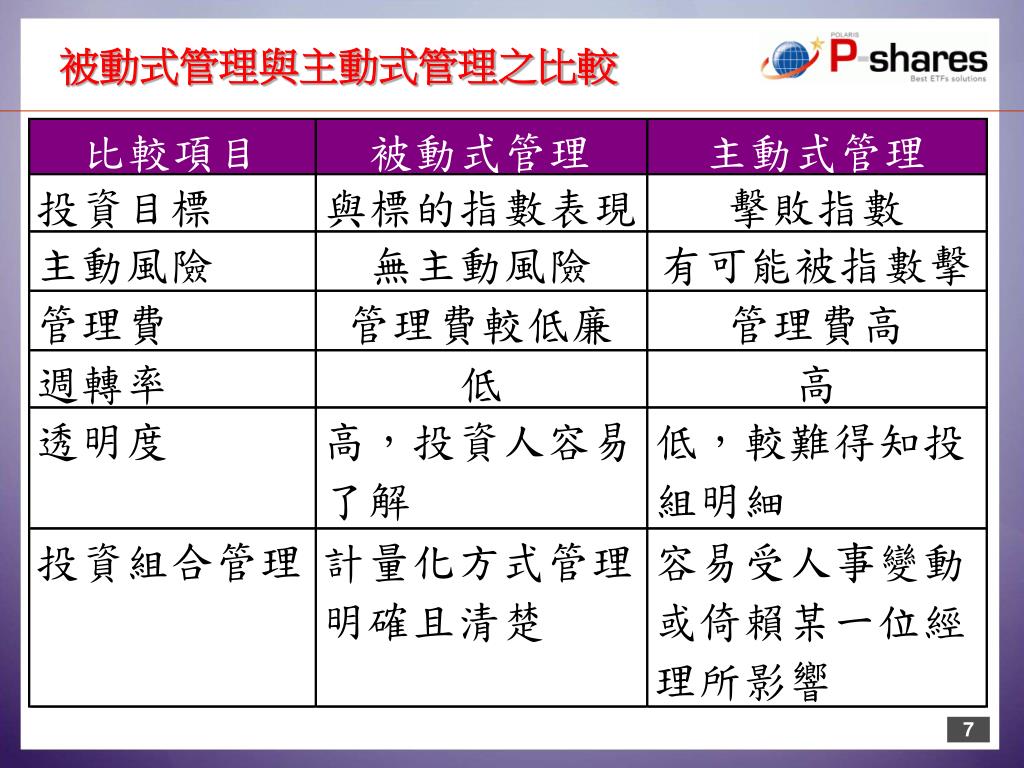 被動式管理與主動式管理之比較

POLARIS P-shares Best ETFs solutions

| 比較項目 | 被動式管理 | 主動式管理 |
|---|---|---|
| 投資目標 | 與標的指數表現 | 擊敗指數 |
| 主動風險 | 無主動風險 | 有可能被指數擊 |
| 管理費 | 管理費較低廉 | 管理費高 |
| 週轉率 | 低 | 高 |
| 透明度 | 高，投資人容易了解 | 低，較難得知投組明細 |
| 投資組合管理 | 計量化方式管理明確且清楚 | 容易受人事變動或倚賴某一位經理所影響 |

7